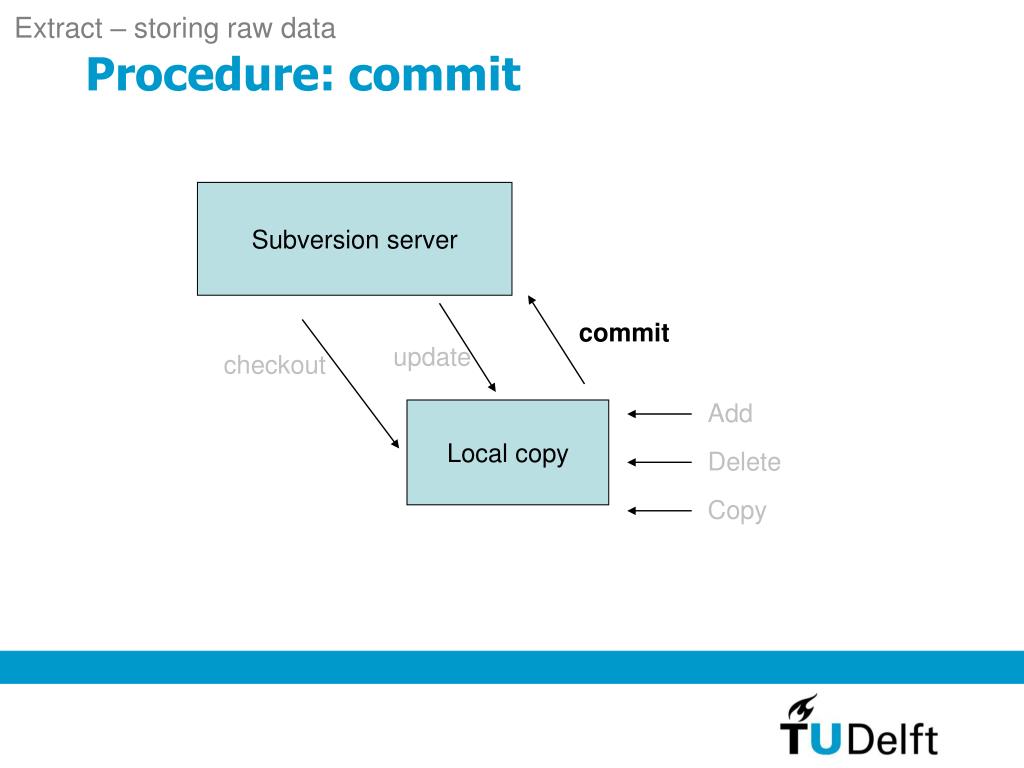 Extract – storing raw data

Procedure: commit

Subversion server

checkout

update

commit

Local copy

Add

Delete

Copy

TUDelft